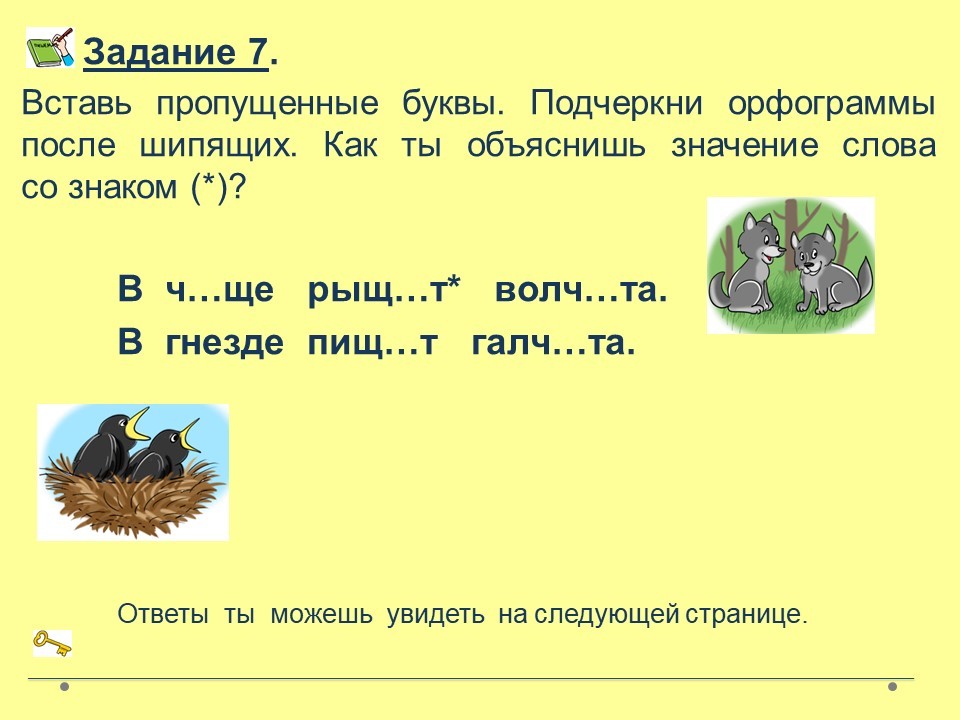 Задание 7.

Вставь пропущенные буквы. Подчеркни орфограммы после шипящих. Как ты объяснишь значение слова со знаком (*)?

В ч…ще рыщ…т* волч…та.
В гнезде пищ…т галч…та.

Ответы ты можешь увидеть на следующей странице.